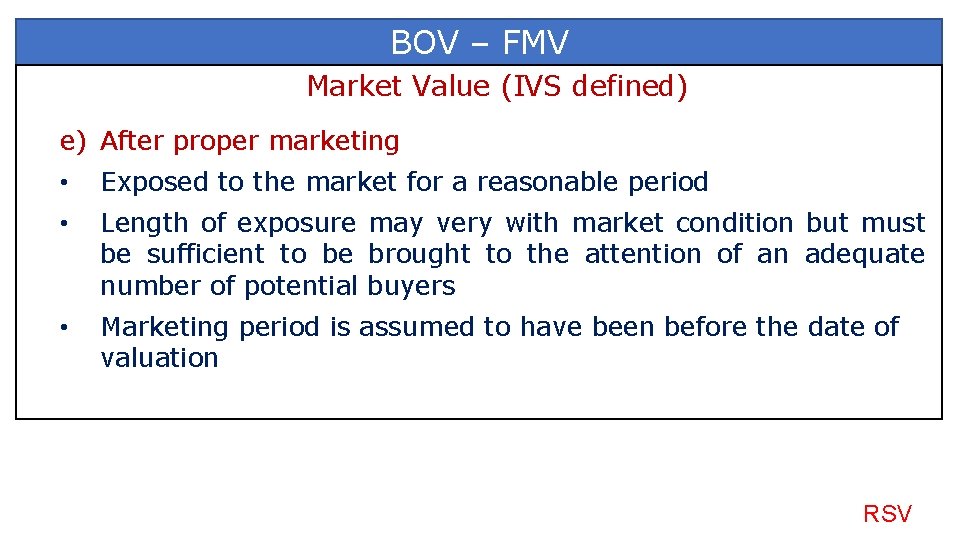 BOV – FMV

Market Value (IVS defined)

e) After proper marketing

• Exposed to the market for a reasonable period

• Length of exposure may very with market condition but must be sufficient to be brought to the attention of an adequate number of potential buyers

• Marketing period is assumed to have been before the date of valuation

RSV